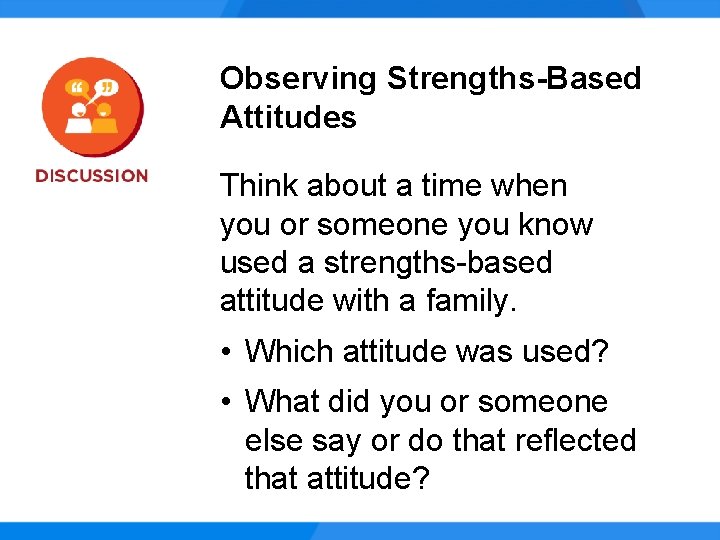 DISCUSSION

Observing Strengths-Based Attitudes

Think about a time when you or someone you know used a strengths-based attitude with a family.

• Which attitude was used?

• What did you or someone else say or do that reflected that attitude?